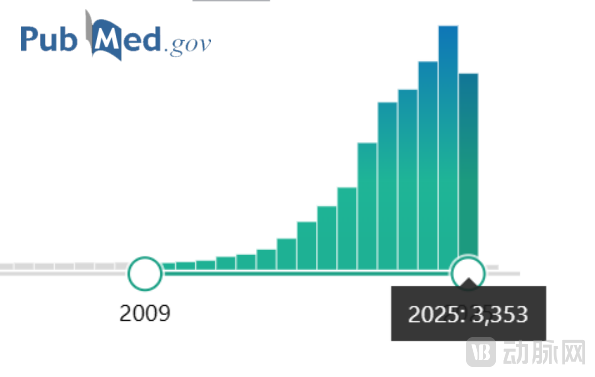 PubMed.gov

2009

2025: 3,353

VB 动脉网